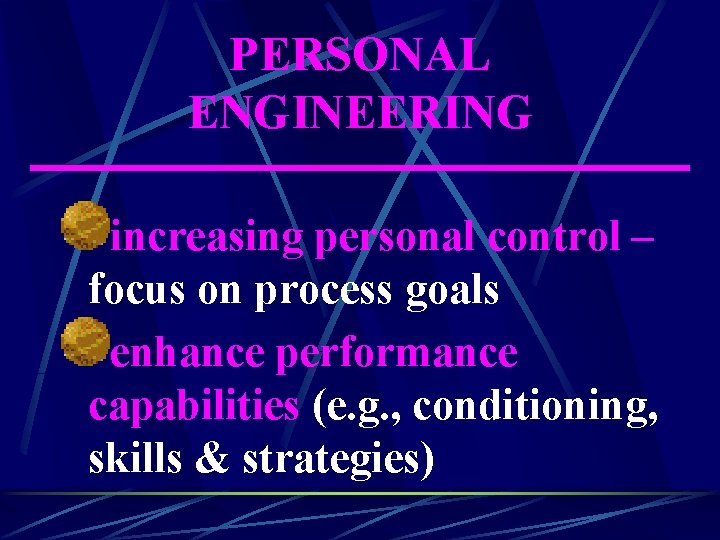 PERSONAL ENGINEERING

increasing personal control – focus on process goals

enhance performance capabilities (e.g., conditioning, skills & strategies)